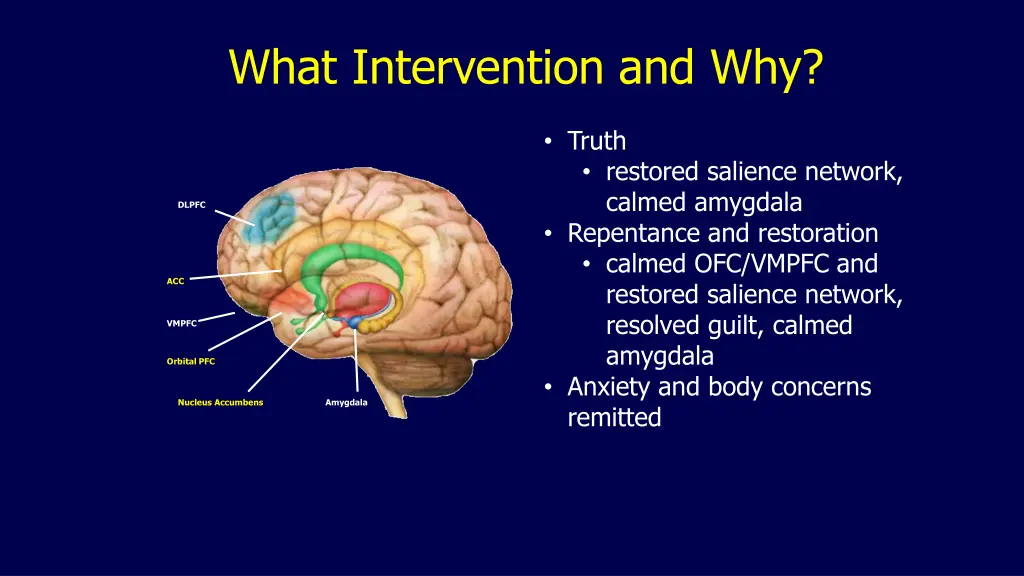 What Intervention and Why?

DLPFC

ACC

VMPFC

Orbital PFC

Nucleus Accumbens

Amygdala

• Truth
  • restored salience network, calmed amygdala
• Repentance and restoration
  • calmed OFC/VMPFC and restored salience network, resolved guilt, calmed amygdala
• Anxiety and body concerns remitted